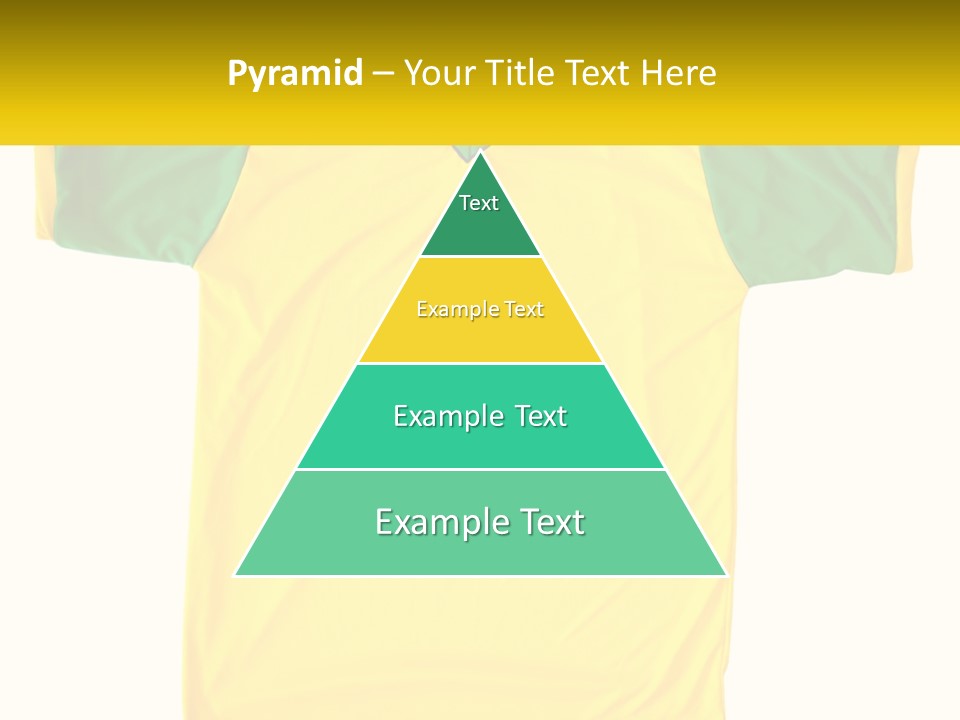 Pyramid – Your Title Text Here

Text

Example Text

Example Text

Example Text